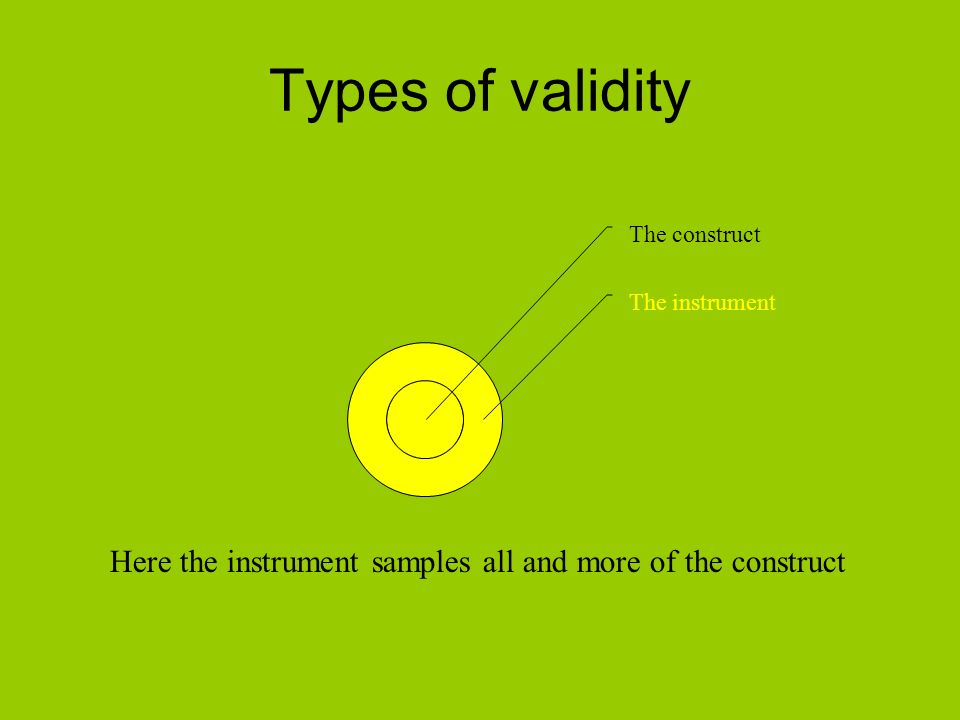 Types of validity

The construct

The instrument

Here the instrument samples all and more of the construct